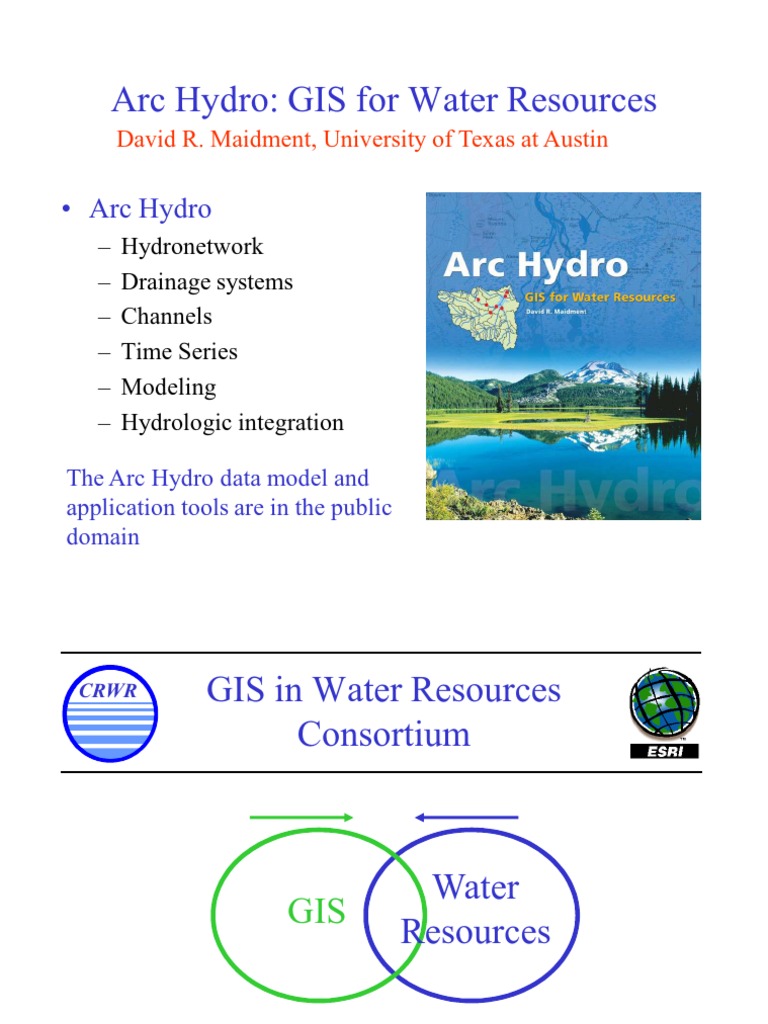 Arc Hydro: GIS for Water Resources
David R. Maidment, University of Texas at Austin

• Arc Hydro
– Hydronetwork
– Drainage systems
– Channels
– Time Series
– Modeling
– Hydrologic integration

The Arc Hydro data model and application tools are in the public domain

Arc Hydro
GIS for Water Resources
David R. Maidment
Arc Hydro

CRWR

GIS in Water Resources Consortium

ESRI

GIS

Water Resources